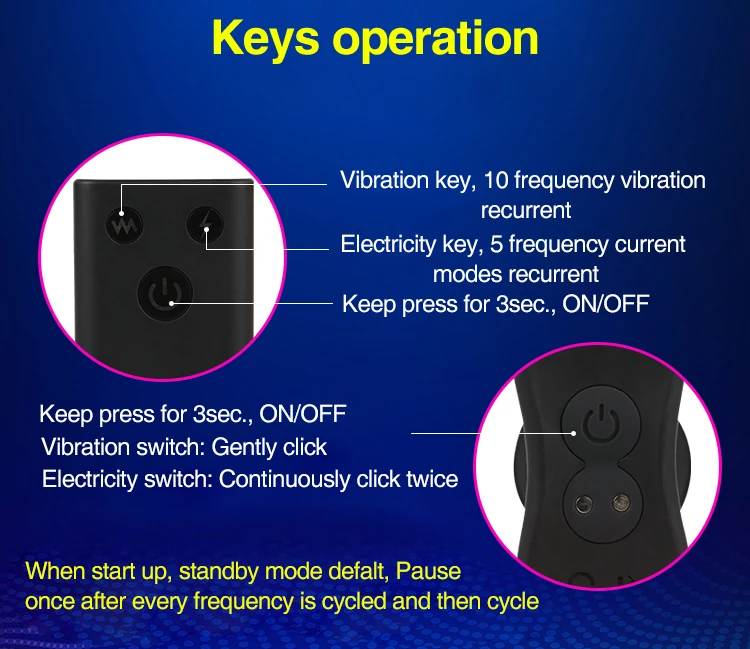 Keys operation

Vibration key, 10 frequency vibration recurrent

Electricity key, 5 frequency current modes recurrent

Keep press for 3sec., ON/OFF

Keep press for 3sec., ON/OFF
Vibration switch: Gently click
Electricity switch: Continuously click twice

When start up, standby mode defalt, Pause once after every frequency is cycled and then cycle